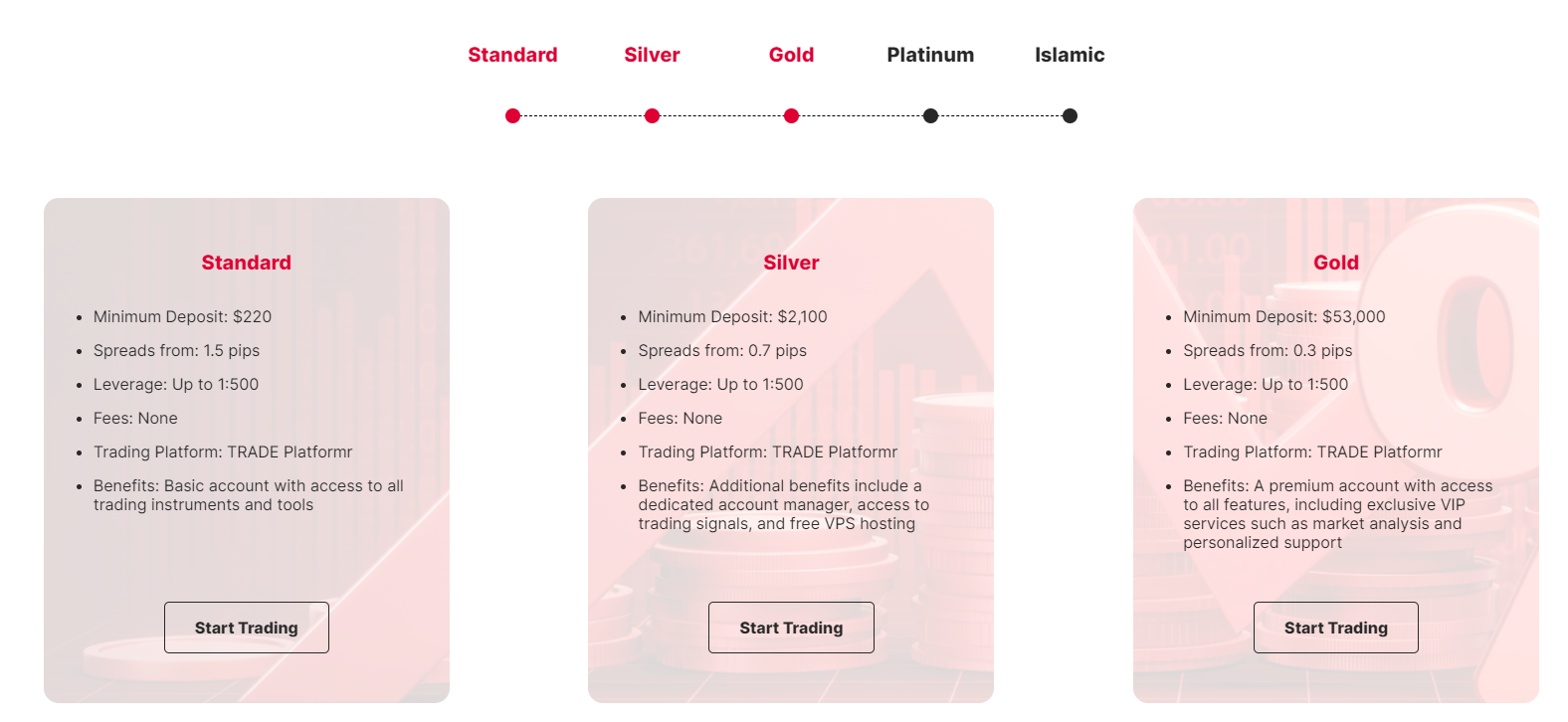 Standard Silver Gold Platinum Islamic

Standard

- Minimum Deposit: $220
- Spreads from: 1.5 pips
- Leverage: Up to 1:500
- Fees: None
- Trading Platform: TRADE Platformr
- Benefits: Basic account with access to all trading instruments and tools

Start Trading

Silver

- Minimum Deposit: $2,100
- Spreads from: 0.7 pips
- Leverage: Up to 1:500
- Fees: None
- Trading Platform: TRADE Platformr
- Benefits: Additional benefits include a dedicated account manager, access to trading signals, and free VPS hosting

Start Trading

Gold

- Minimum Deposit: $53,000
- Spreads from: 0.3 pips
- Leverage: Up to 1:500
- Fees: None
- Trading Platform: TRADE Platformr
- Benefits: A premium account with access to all features, including exclusive VIP services such as market analysis and personalized support

Start Trading